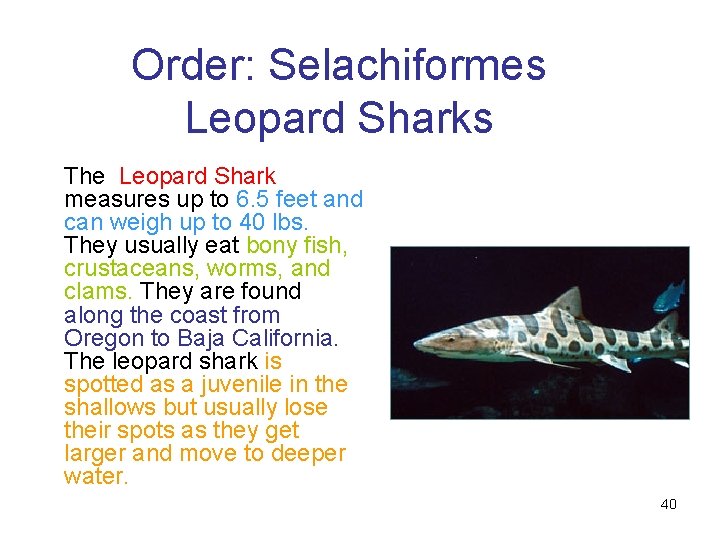 Order: Selachiformes
Leopard Sharks

The Leopard Shark measures up to 6.5 feet and can weigh up to 40 lbs. They usually eat bony fish, crustaceans, worms, and clams. They are found along the coast from Oregon to Baja California. The leopard shark is spotted as a juvenile in the shallows but usually lose their spots as they get larger and move to deeper water.

40